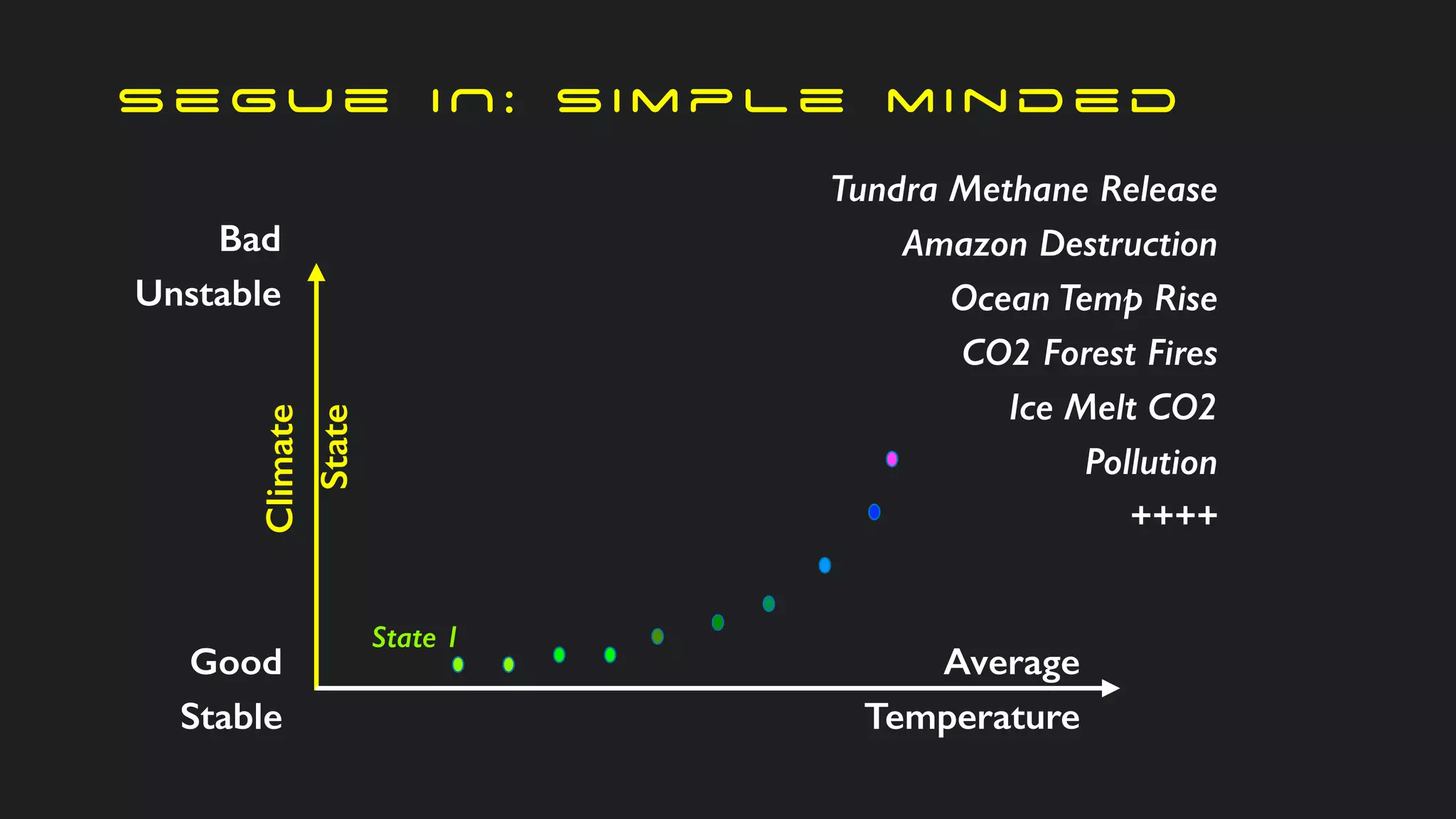 SEGUE IN: SIMPLE MINDED

Tundra Methane Release
Amazon Destruction
Ocean Temp Rise
CO2 Forest Fires
Ice Melt CO2
Pollution
++++

Bad
Unstable

Climate State

State 1

Good
Stable

Average
Temperature